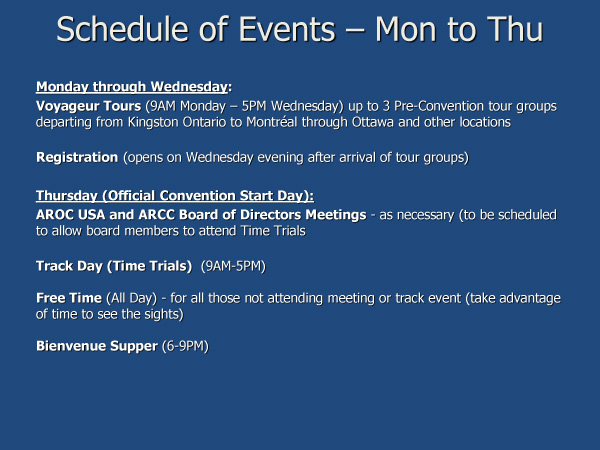 Schedule of Events – Mon to Thu

Monday through Wednesday:
Voyageur Tours (9AM Monday – 5PM Wednesday) up to 3 Pre-Convention tour groups departing from Kingston Ontario to Montréal through Ottawa and other locations

Registration (opens on Wednesday evening after arrival of tour groups)

Thursday (Official Convention Start Day):
AROC USA and ARCC Board of Directors Meetings - as necessary (to be scheduled to allow board members to attend Time Trials

Track Day (Time Trials) (9AM-5PM)

Free Time (All Day) - for all those not attending meeting or track event (take advantage of time to see the sights)

Bienvenue Supper (6-9PM)